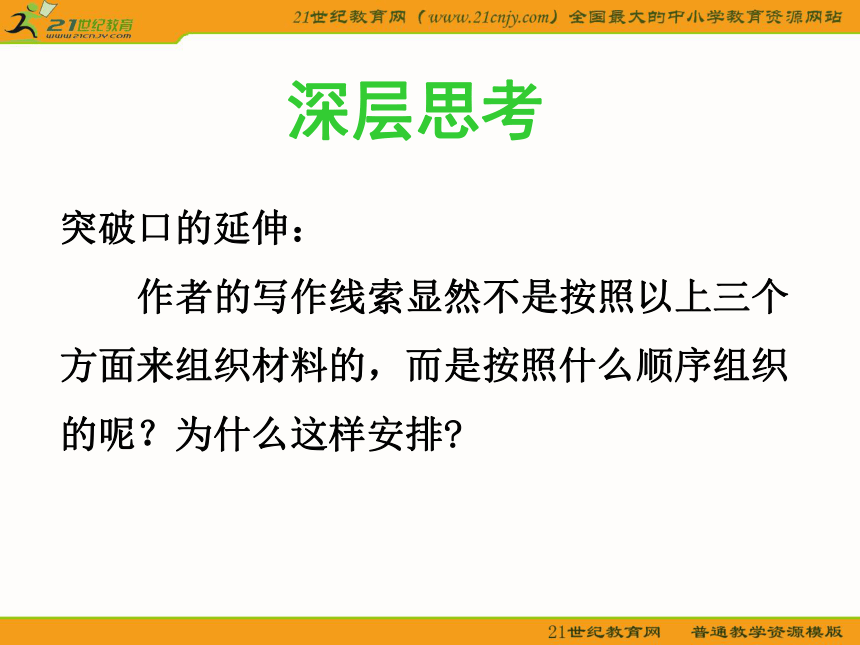 21世纪教育
www.21cnjy.com

21世纪教育网（www.21cnjy.com）全国最大的中小学教育资源网站

深层思考

突破口的延伸：

作者的写作线索显然不是按照以上三个方面来组织材料的，而是按照什么顺序组织的呢？为什么这样安排?

21世纪教育网　普通教学资源模版